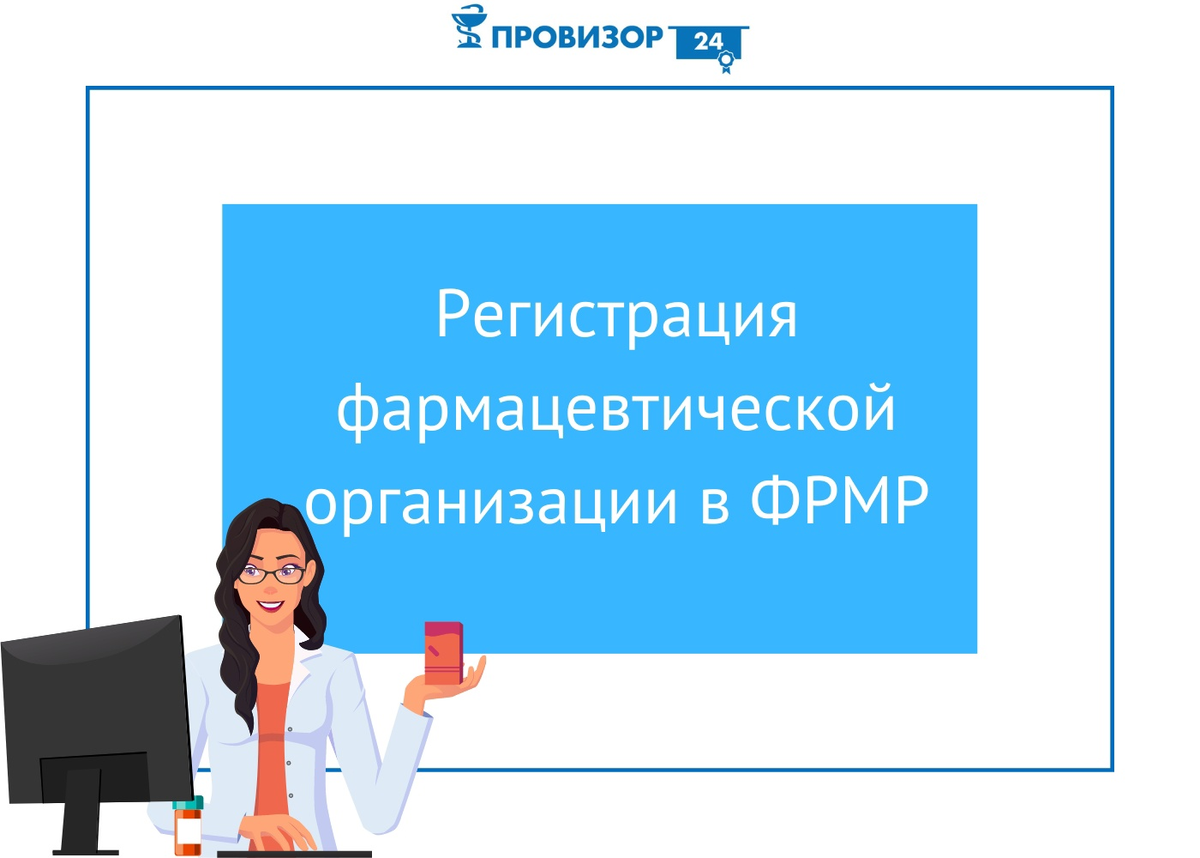 ПРОВИЗОР 24

Регистрация фармацевтической организации в ФРМР